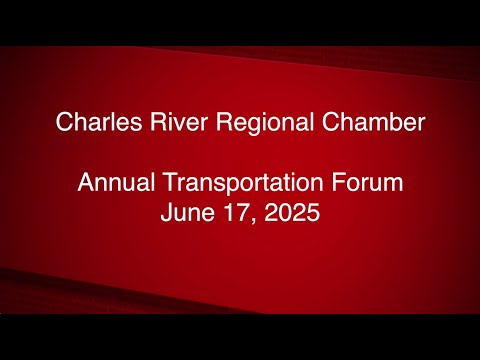 Charles River Regional Chamber

Annual Transportation Forum
June 17, 2025